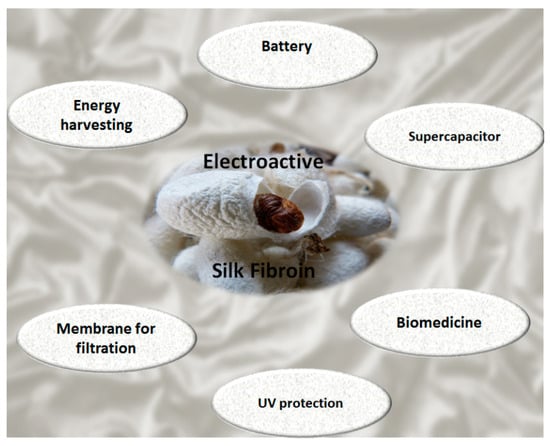 Battery

Energy harvesting

Supercapacitor

Electroactive

Silk Fibroin

Membrane for filtration

Biomedicine

UV protection